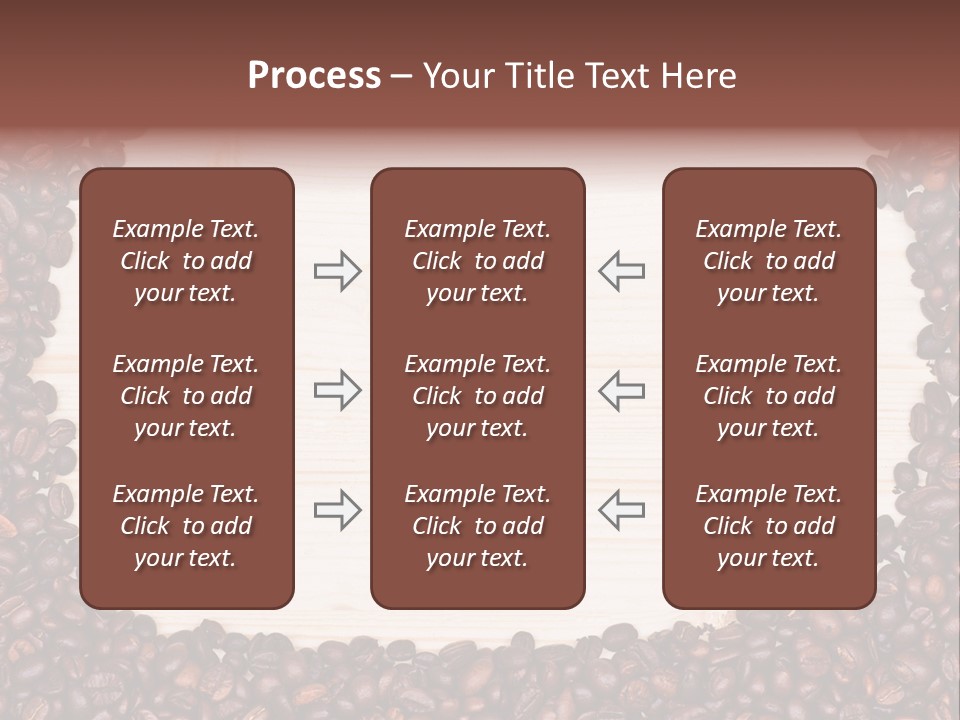 Process – Your Title Text Here

Example Text. Click to add your text.

Example Text. Click to add your text.

Example Text. Click to add your text.

Example Text. Click to add your text.

Example Text. Click to add your text.

Example Text. Click to add your text.

Example Text. Click to add your text.

Example Text. Click to add your text.

Example Text. Click to add your text.